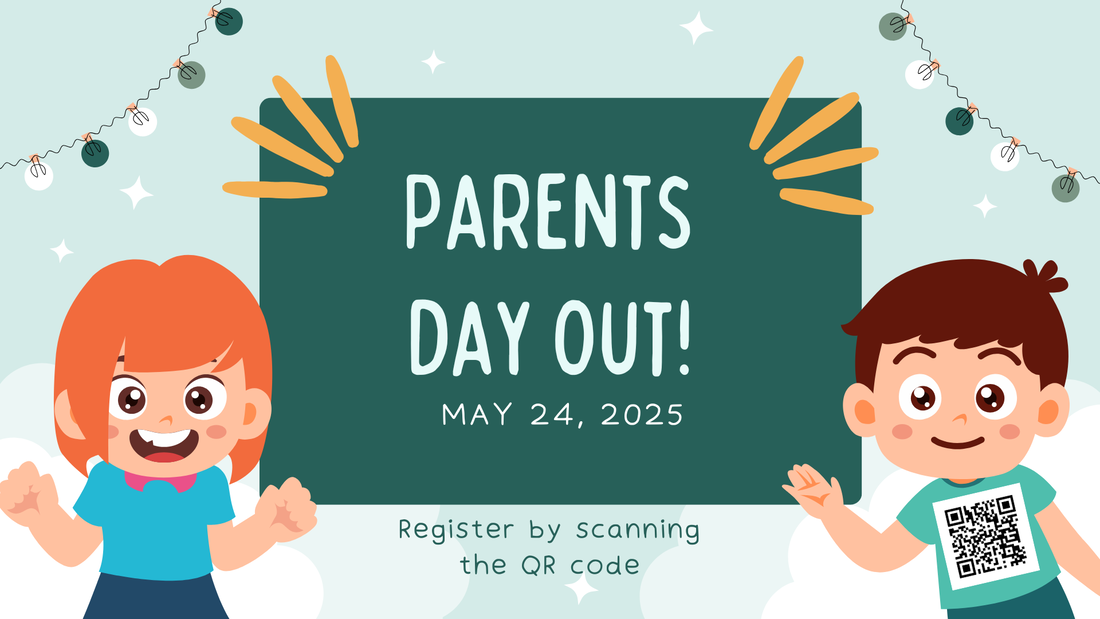 PARENTS DAY OUT!

MAY 24, 2025

Register by scanning the QR code